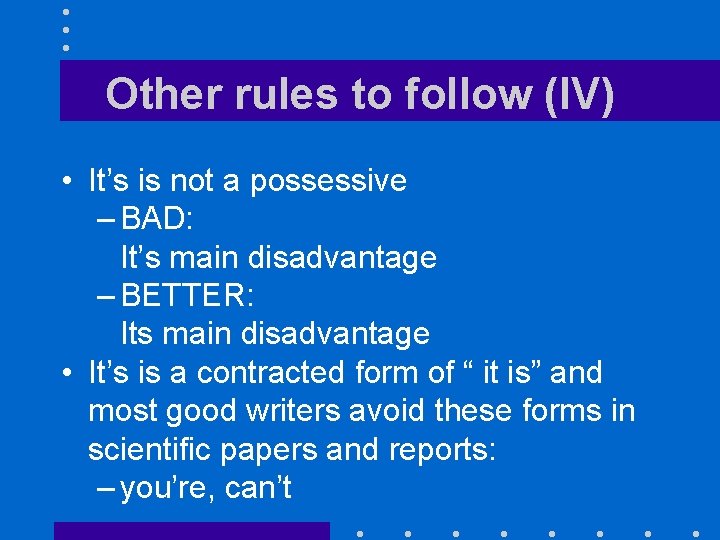 Other rules to follow (IV)

• It’s is not a possessive
– BAD:
It’s main disadvantage
– BETTER:
Its main disadvantage
• It’s is a contracted form of “ it is” and most good writers avoid these forms in scientific papers and reports:
– you’re, can’t